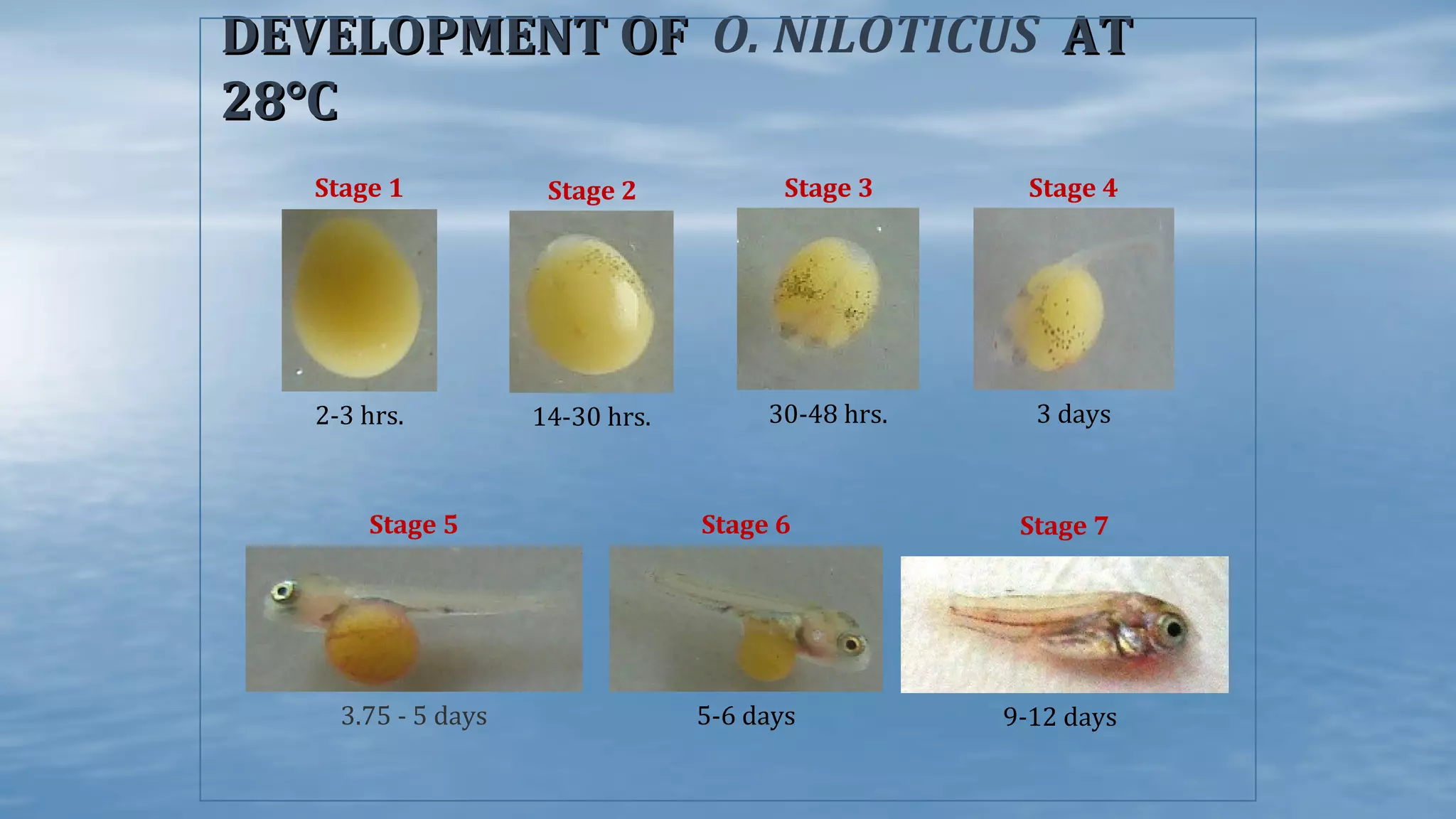 DEVELOPMENT OF O. NILOTICUS AT 28°C

Stage 1

2-3 hrs.

Stage 2

14-30 hrs.

Stage 3

30-48 hrs.

Stage 4

3 days

Stage 5

3.75 - 5 days

Stage 6

5-6 days

Stage 7

9-12 days